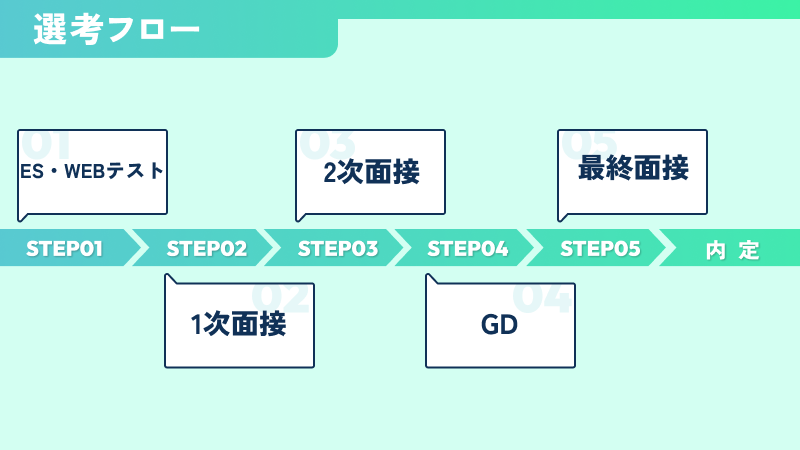 選考フロー

01
ES・WEBテスト

03
2次面接

05
最終面接

STEP01 STEP02 STEP03 STEP04 STEP05 内定

02
1次面接

04
GD